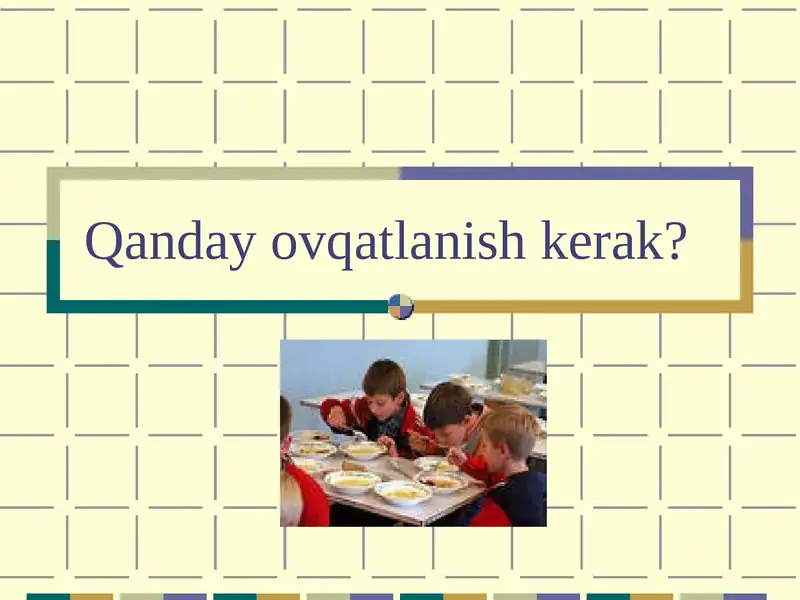 Qanday ovqatlanish kerak?